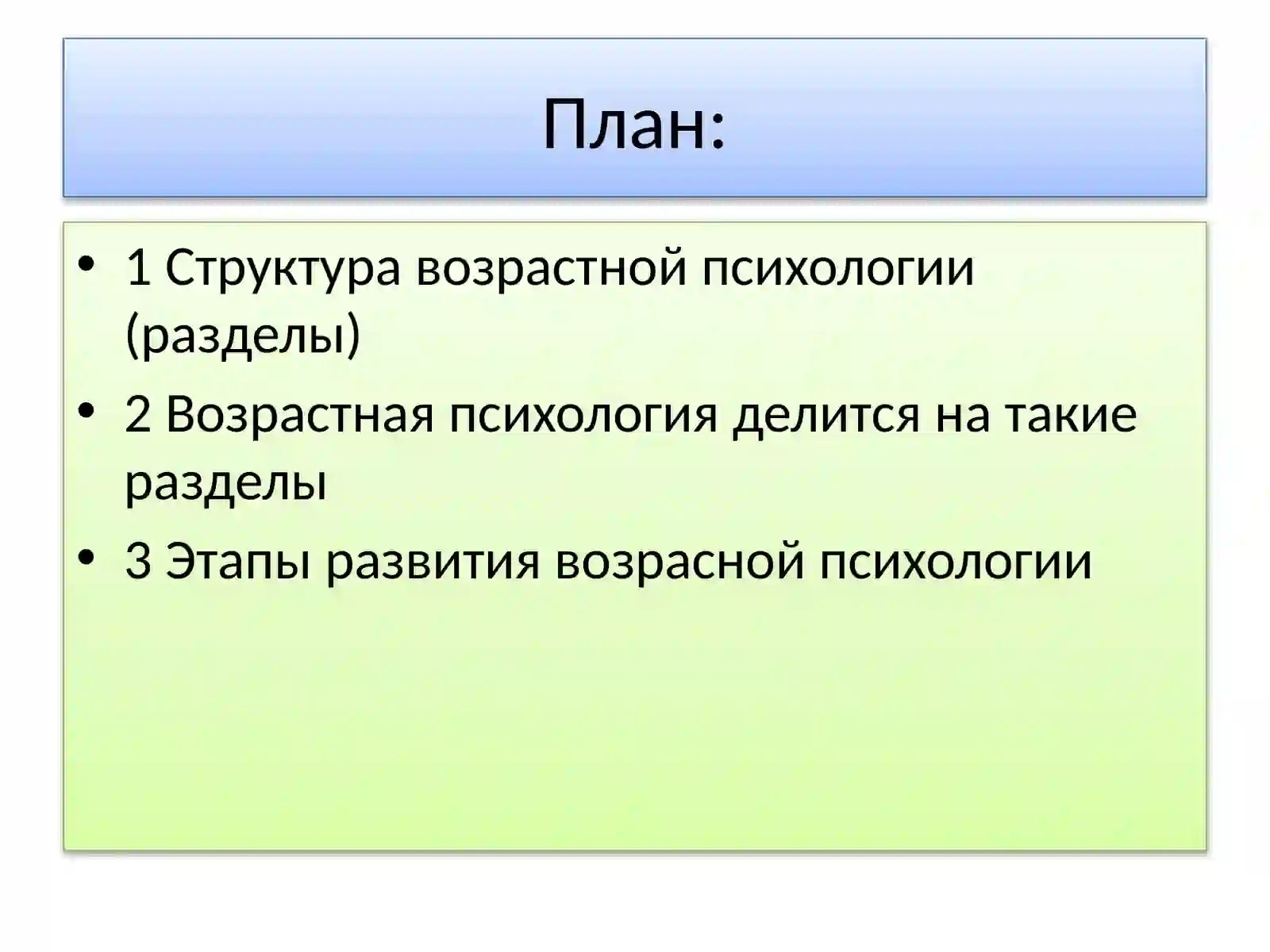 План:

• 1 Структура возрастной психологии (разделы)
• 2 Возрастная психология делится на такие разделы
• 3 Этапы развития возрасной психологии